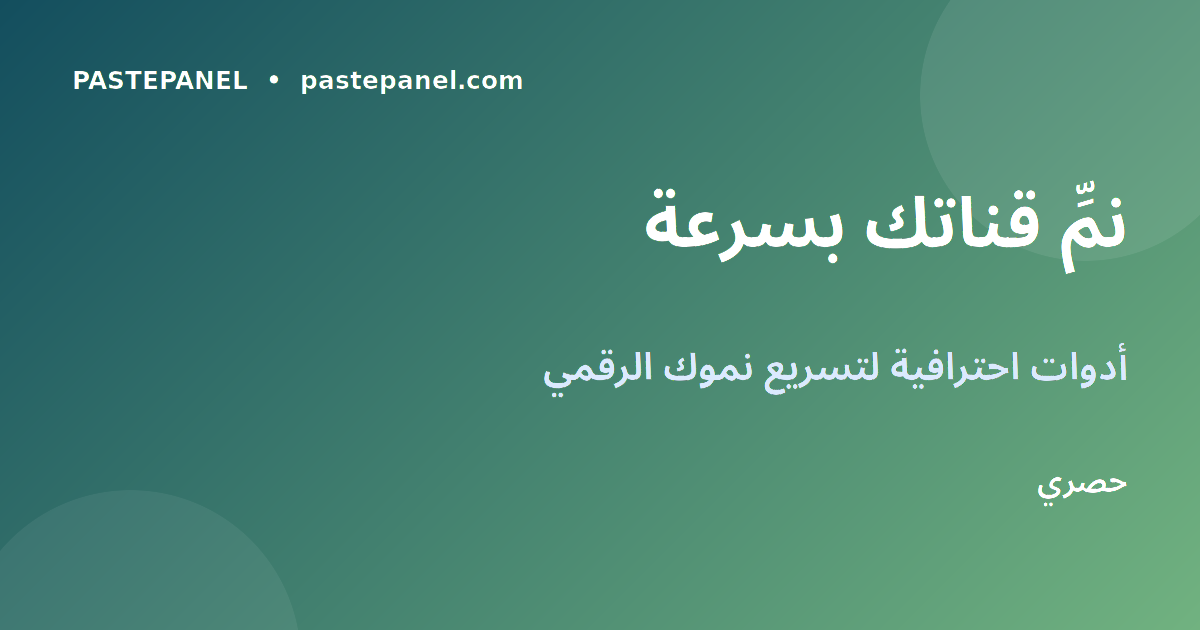 PASTEPANEL • pastepanel.com

نمِّ قناتك بسرعة

أدوات احترافية لتسريع نموك الرقمي

حصري